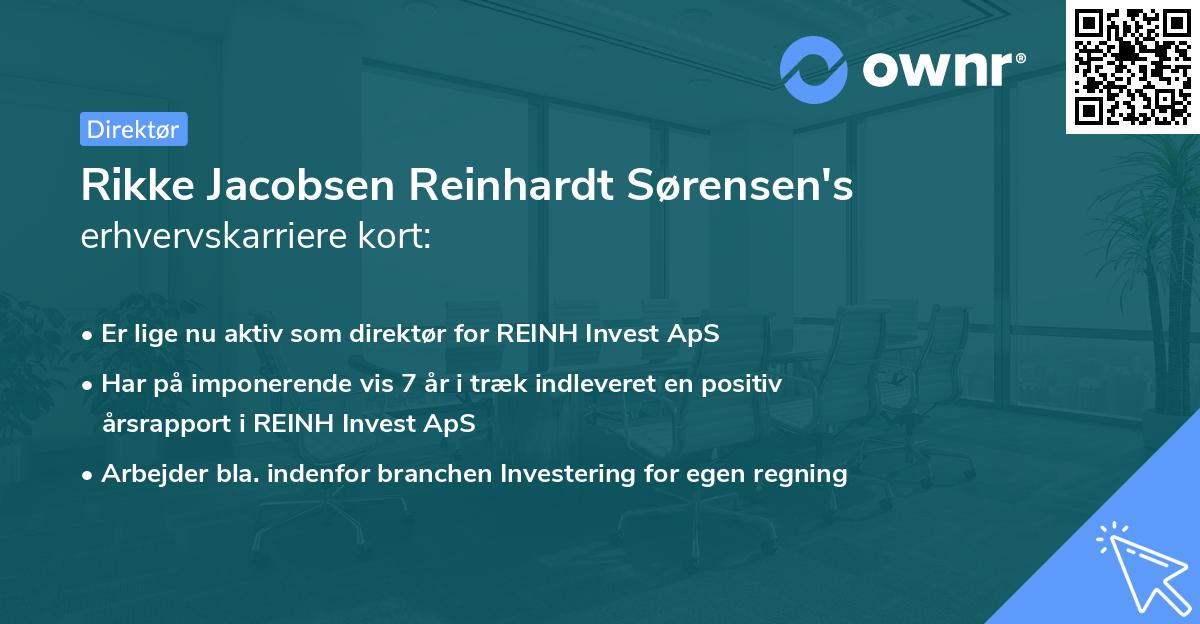 ownr®

Direktør

Rikke Jacobsen Reinhardt Sørensen's
erhvervskarriere kort:

• Er lige nu aktiv som direktør for REINH Invest ApS
• Har på imponerende vis 7 år i træk indleveret en positiv årsrapport i REINH Invest ApS
• Arbejder bla. indenfor branchen Investering for egen regning